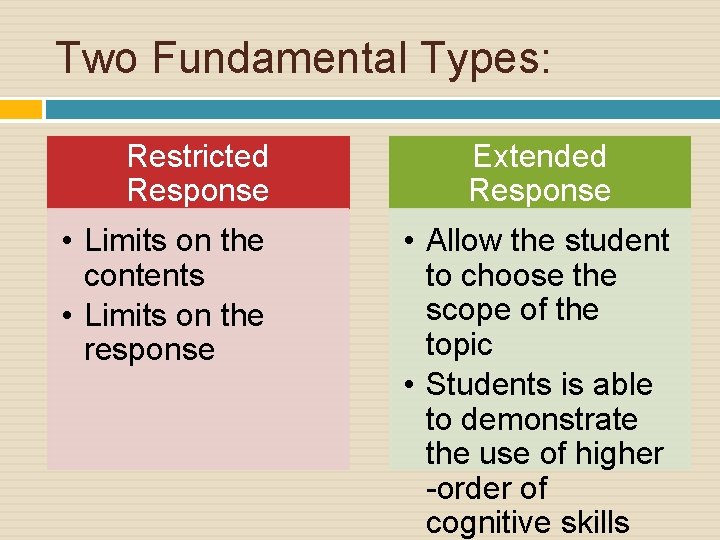 Two Fundamental Types:

Restricted Response

• Limits on the contents
• Limits on the response

Extended Response

• Allow the student to choose the scope of the topic
• Students is able to demonstrate the use of higher -order of cognitive skills